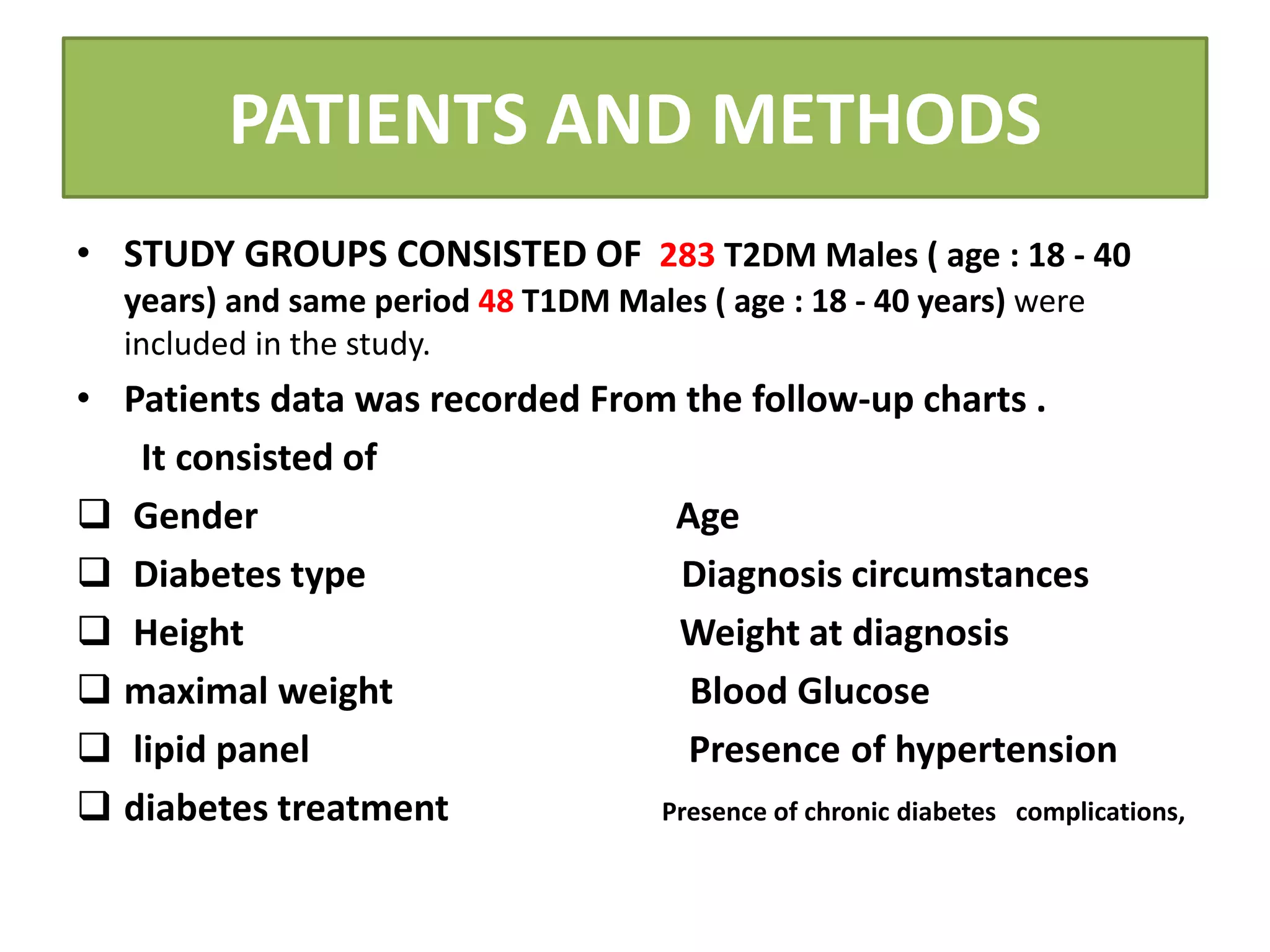 PATIENTS AND METHODS

• STUDY GROUPS CONSISTED OF 283 T2DM Males ( age : 18 - 40 years) and same period 48 T1DM Males ( age : 18 - 40 years) were included in the study.

• Patients data was recorded From the follow-up charts .

It consisted of

❑ Gender Age

❑ Diabetes type Diagnosis circumstances

❑ Height Weight at diagnosis

❑ maximal weight Blood Glucose

❑ lipid panel Presence of hypertension

❑ diabetes treatment Presence of chronic diabetes complications,